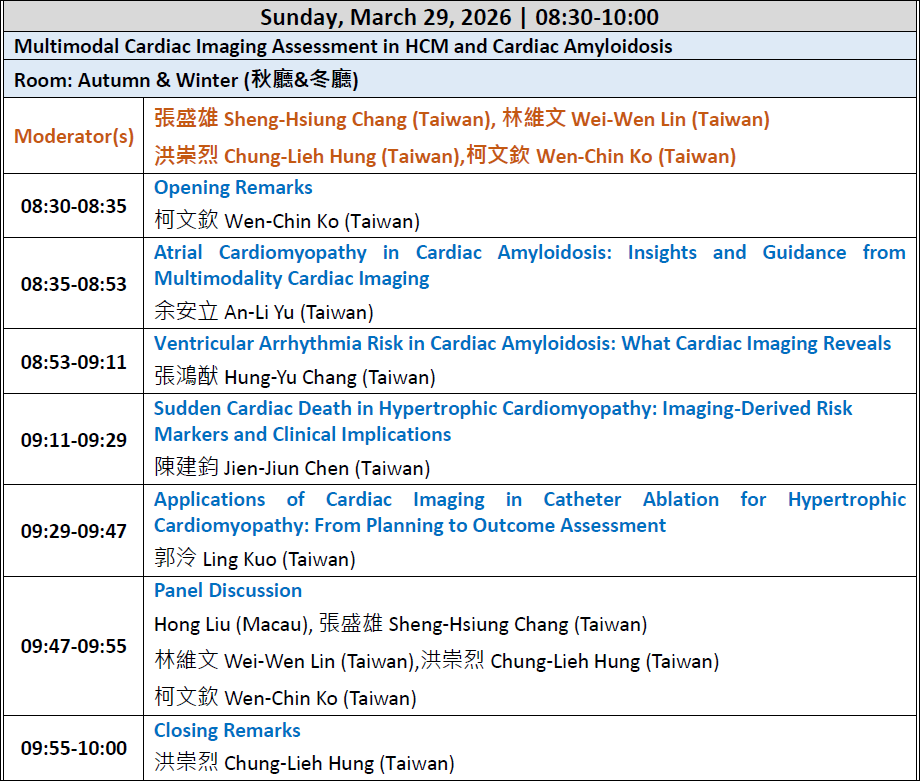 | Sunday, March 29, 2026 \| 08:30-10:00 | |
|---|---|
| Multimodal Cardiac Imaging Assessment in HCM and Cardiac Amyloidosis | |
| Room: Autumn & Winter (秋廳&冬廳) | |
| Moderator(s) | 張盛雄 Sheng-Hsiung Chang (Taiwan), 林維文 Wei-Wen Lin (Taiwan) 洪崇烈 Chung-Lieh Hung (Taiwan),柯文欽 Wen-Chin Ko (Taiwan) |
| 08:30-08:35 | Opening Remarks 柯文欽 Wen-Chin Ko (Taiwan) |
| 08:35-08:53 | Atrial Cardiomyopathy in Cardiac Amyloidosis: Insights and Guidance from Multimodality Cardiac Imaging 余安立 An-Li Yu (Taiwan) |
| 08:53-09:11 | Ventricular Arrhythmia Risk in Cardiac Amyloidosis: What Cardiac Imaging Reveals 張鴻猷 Hung-Yu Chang (Taiwan) |
| 09:11-09:29 | Sudden Cardiac Death in Hypertrophic Cardiomyopathy: Imaging-Derived Risk Markers and Clinical Implications 陳建鈞 Jien-Jiun Chen (Taiwan) |
| 09:29-09:47 | Applications of Cardiac Imaging in Catheter Ablation for Hypertrophic Cardiomyopathy: From Planning to Outcome Assessment 郭泠 Ling Kuo (Taiwan) |
| 09:47-09:55 | Panel Discussion Hong Liu (Macau), 張盛雄 Sheng-Hsiung Chang (Taiwan) 林維文 Wei-Wen Lin (Taiwan),洪崇烈 Chung-Lieh Hung (Taiwan) 柯文欽 Wen-Chin Ko (Taiwan) |
| 09:55-10:00 | Closing Remarks 洪崇烈 Chung-Lieh Hung (Taiwan) |